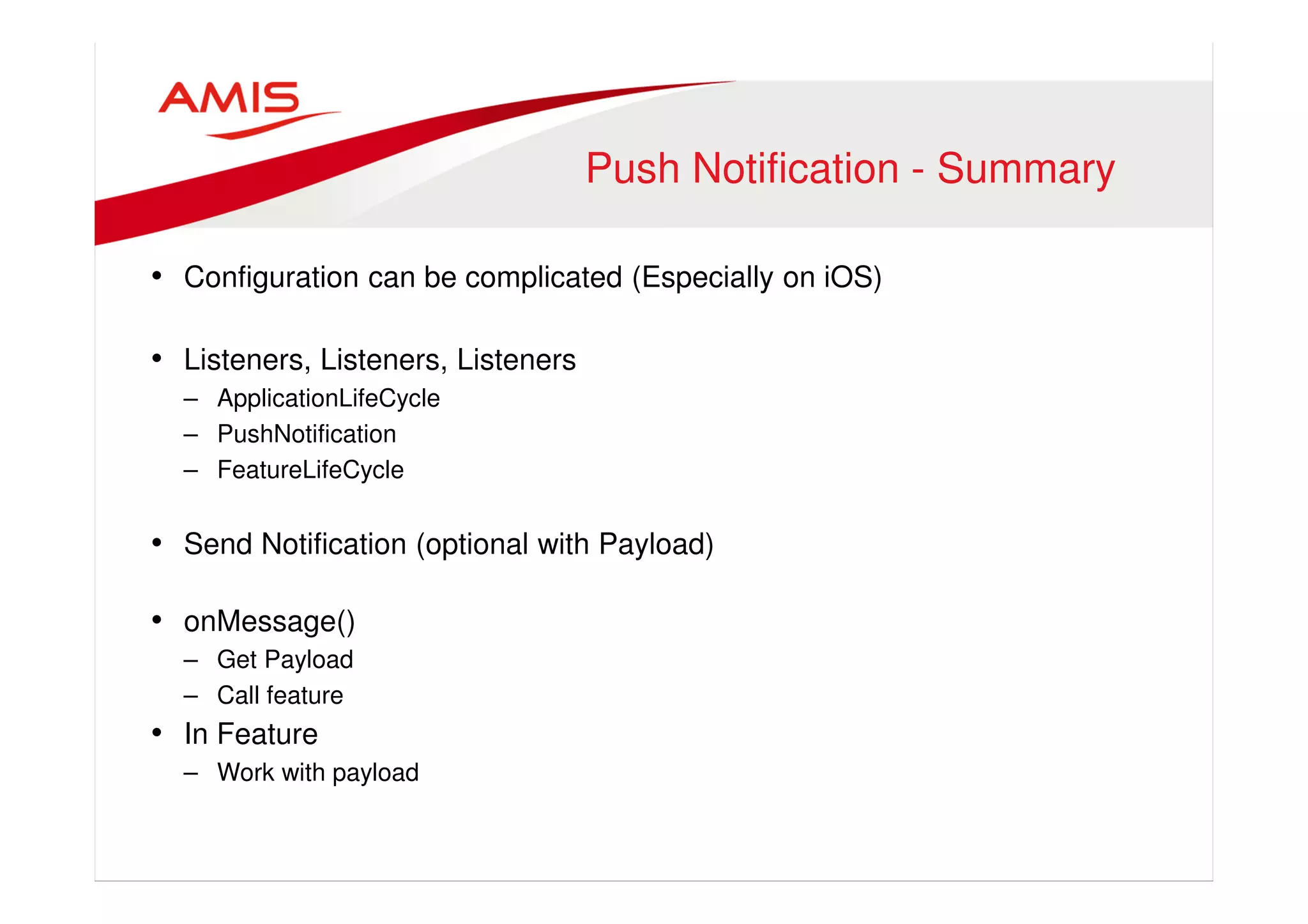 AMIS

Push Notification - Summary

• Configuration can be complicated (Especially on iOS)

• Listeners, Listeners, Listeners
– ApplicationLifeCycle
– PushNotification
– FeatureLifeCycle

• Send Notification (optional with Payload)

• onMessage()
– Get Payload
– Call feature
• In Feature
– Work with payload